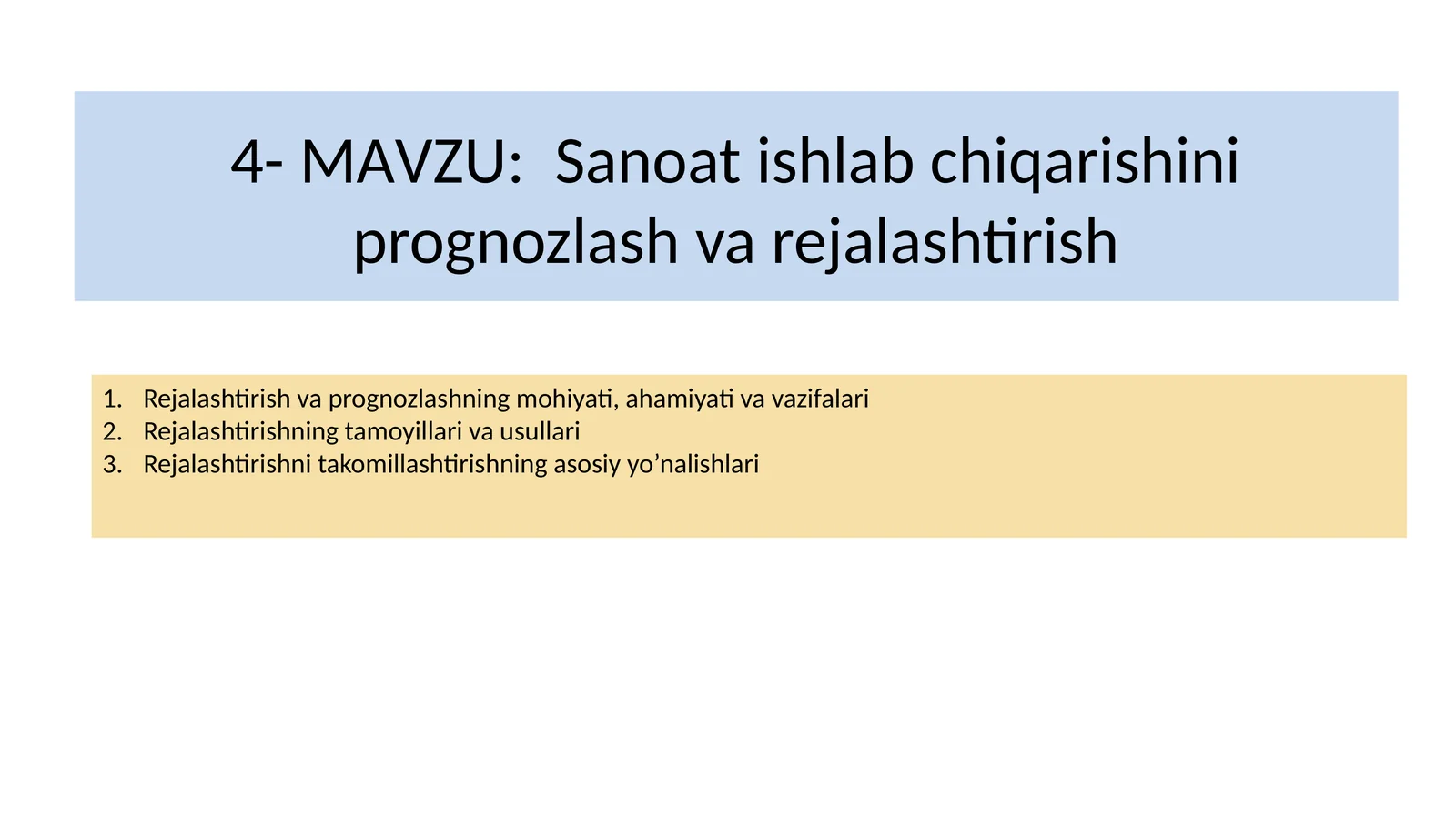 4- MAVZU:  Sanoat ishlab chiqarishini prognozlash va rejalashtirish

1. Rejalashtirish va prognozlashning mohiyati, ahamiyati va vazifalari
2. Rejalashtirishning tamoyillari va usullari
3. Rejalashtirishni takomillashtirishning asosiy yo’nalishlari